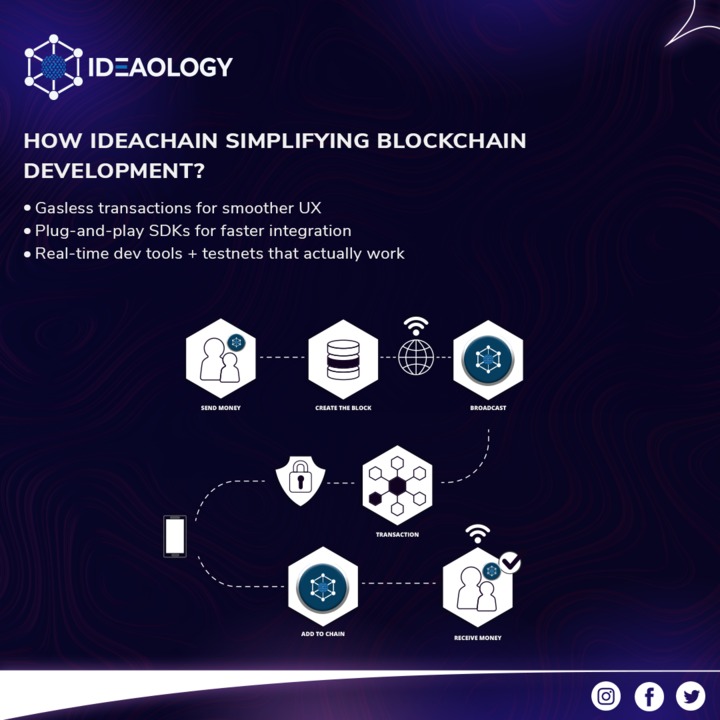 IDEAOLOGY

HOW IDEACHAIN SIMPLIFYING BLOCKCHAIN DEVELOPMENT?

• Gasless transactions for smoother UX
• Plug-and-play SDKs for faster integration
• Real-time dev tools + testnets that actually work

SEND MONEY

CREATE THE BLOCK

BROADCAST

TRANSACTION

ADD TO CHAIN

RECEIVE MONEY